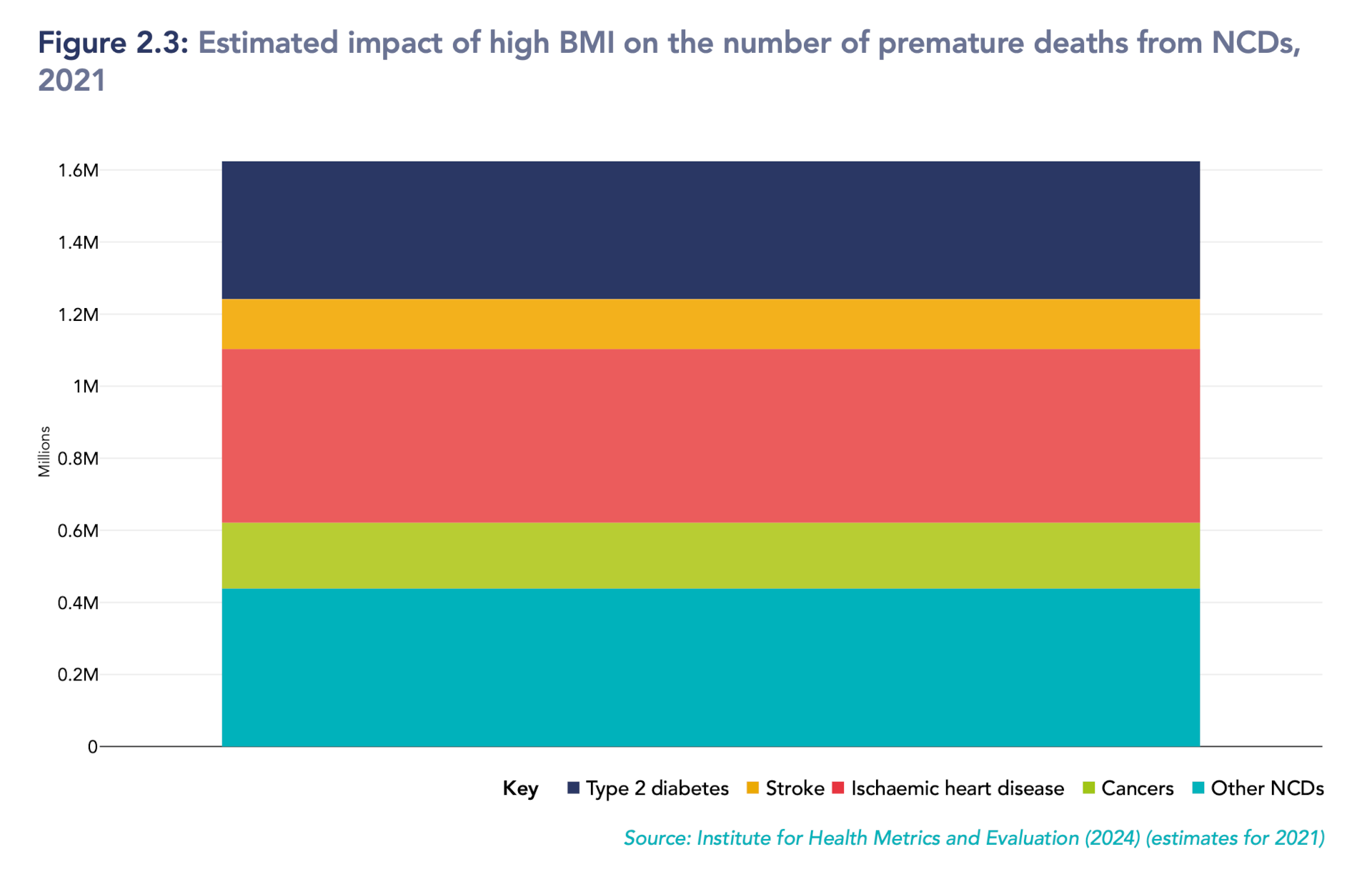 Figure 2.3: Estimated impact of high BMI on the number of premature deaths from NCDs, 2021

1.6M
1.4M
1.2M
1M
0.8M
0.6M
0.4M
0.2M
0

Millions

Key Type 2 diabetes Stroke Ischaemic heart disease Cancers Other NCDs

Source: Institute for Health Metrics and Evaluation (2024) (estimates for 2021)